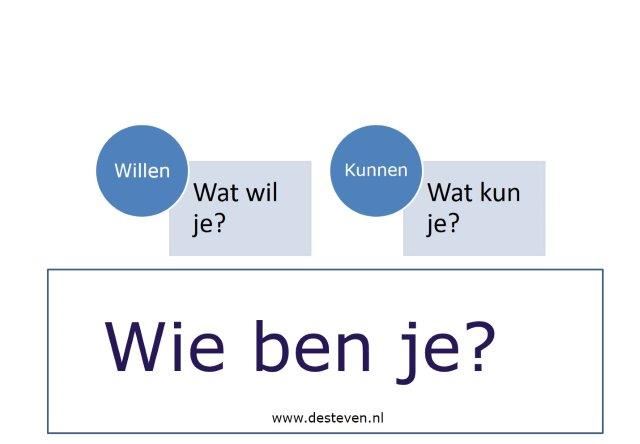 Willen

Wat wil je?

Kunnen

Wat kun je?

Wie ben je?

www.desteven.nl